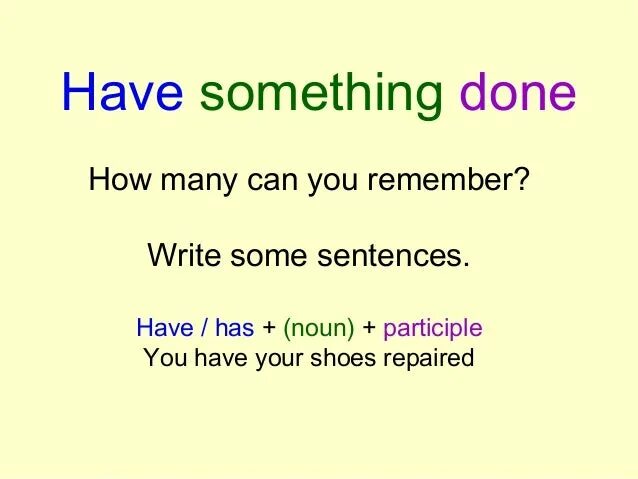 Have something done

How many can you remember?

Write some sentences.

Have / has + (noun) + participle
You have your shoes repaired